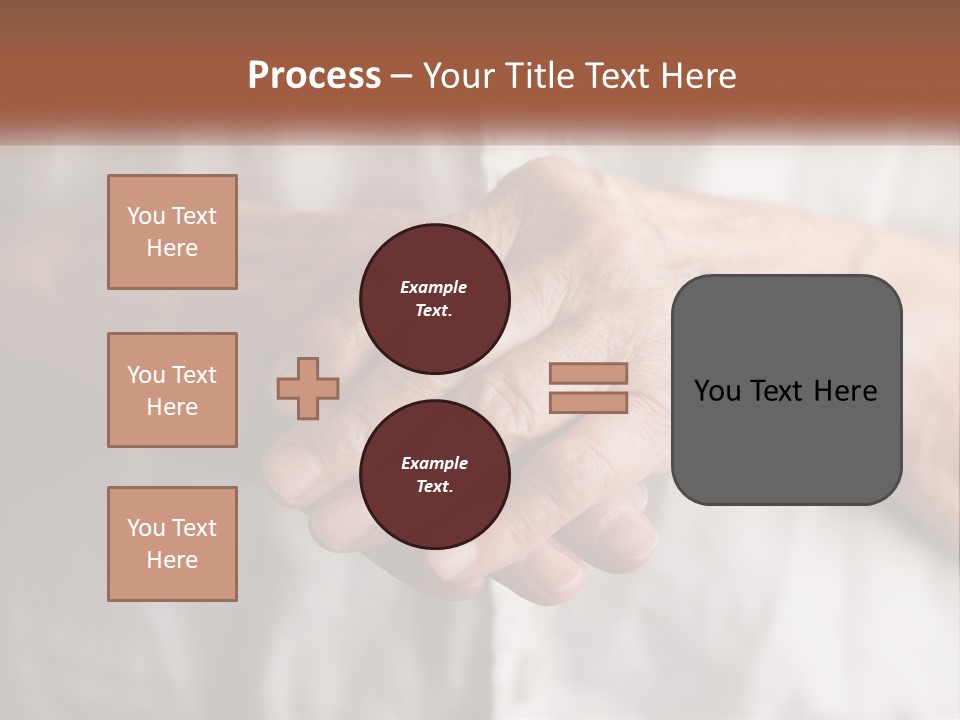 Process – Your Title Text Here

You Text Here

You Text Here

You Text Here

Example Text.

Example Text.

You Text Here